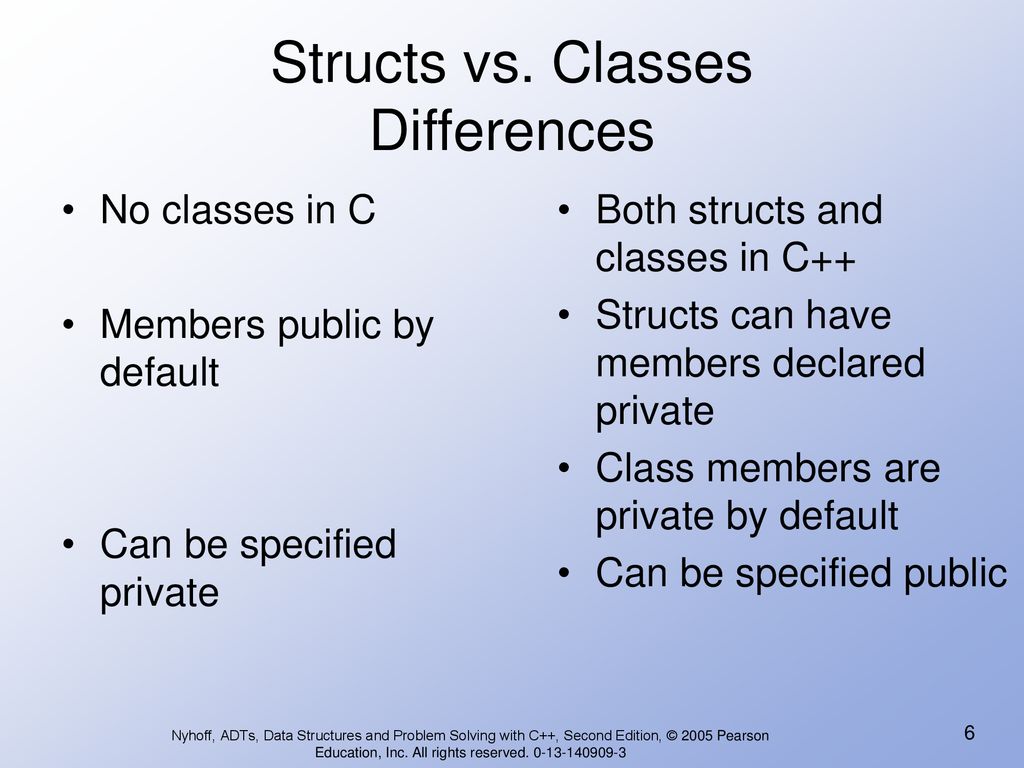 Structs vs. Classes Differences

• No classes in C

• Members public by default

• Can be specified private

• Both structs and classes in C++

• Structs can have members declared private

• Class members are private by default

• Can be specified public

Nyhoff, ADTs, Data Structures and Problem Solving with C++, Second Edition, © 2005 Pearson Education, Inc. All rights reserved. 0-13-140909-3

6